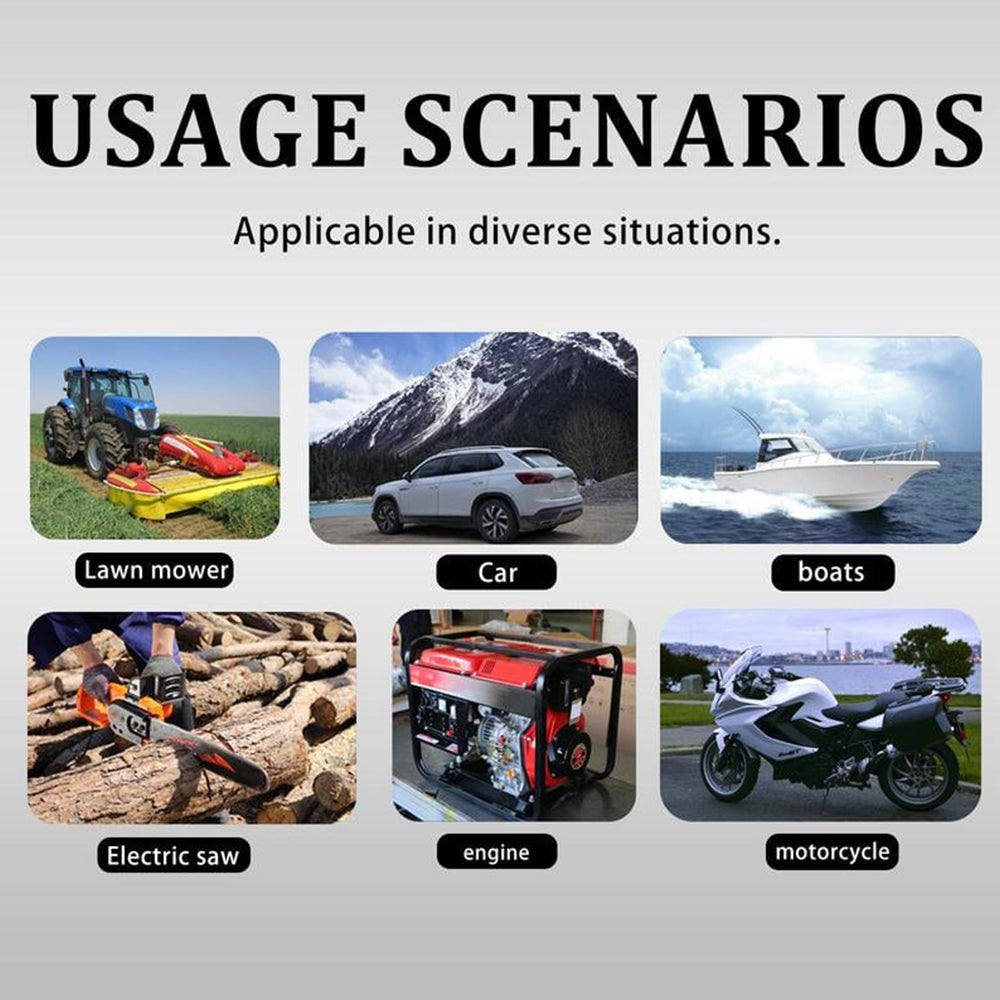 USAGE SCENARIOS

Applicable in diverse situations.

Lawn mower

Car

boats

Electric saw

engine

motorcycle